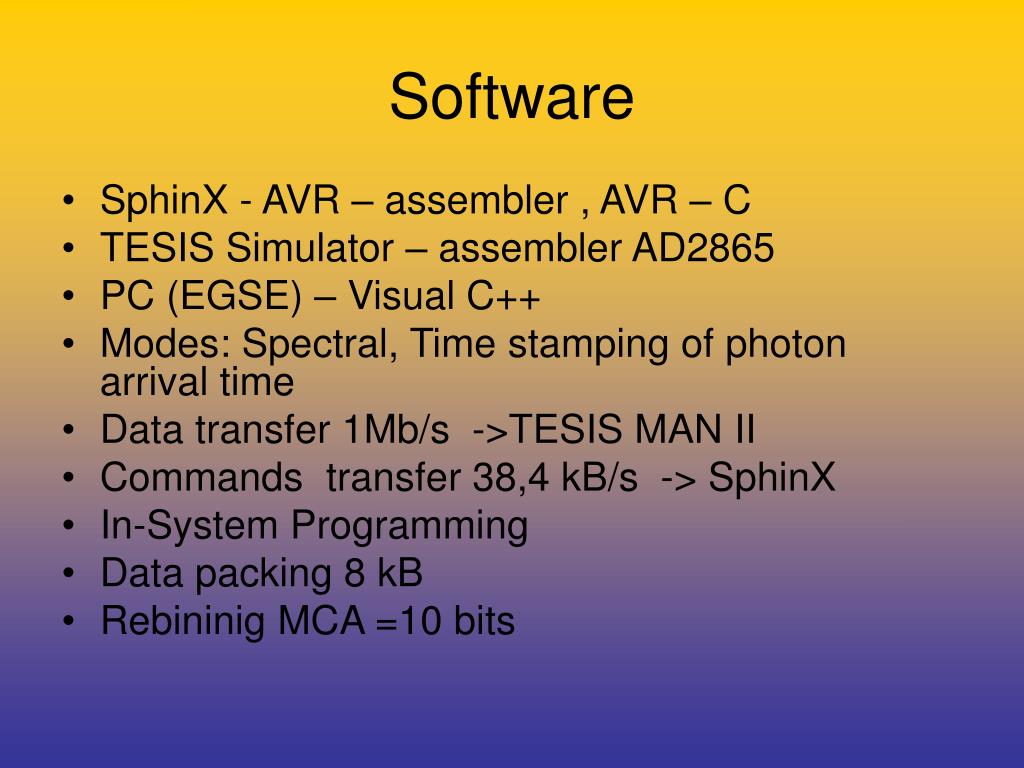 Software

• SphinX - AVR – assembler , AVR – C
• TESIS Simulator – assembler AD2865
• PC (EGSE) – Visual C++
• Modes: Spectral, Time stamping of photon arrival time
• Data transfer 1Mb/s ->TESIS MAN II
• Commands transfer 38,4 kB/s -> SphinX
• In-System Programming
• Data packing 8 kB
• Rebininig MCA =10 bits